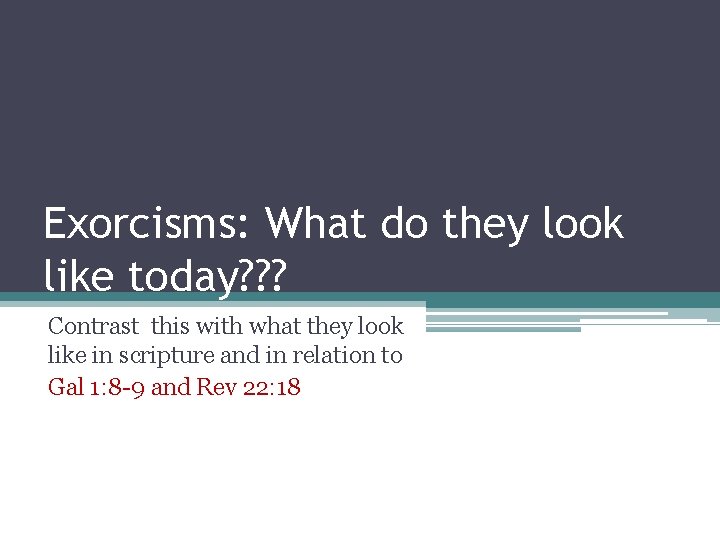 Exorcisms: What do they look like today???

Contrast  this with what they look like in scripture and in relation to Gal 1:8-9 and Rev 22:18